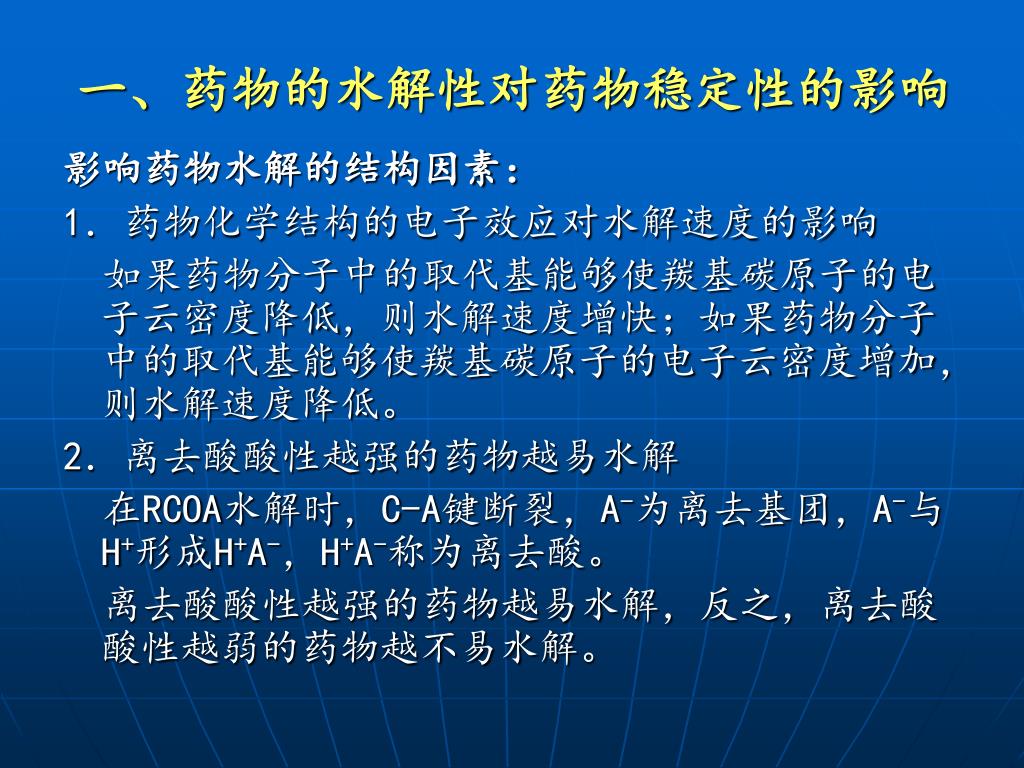 一、药物的水解性对药物稳定性的影响

影响药物水解的结构因素：

1. 药物化学结构的电子效应对水解速度的影响

如果药物分子中的取代基能够使羰基碳原子的电子云密度降低，则水解速度增快；如果药物分子中的取代基能够使羰基碳原子的电子云密度增加，则水解速度降低。

2. 离去酸酸性越强的药物越易水解

在RCOA水解时，C-A键断裂，$A^-$为离去基团，$A^-$与$H^+$形成$H^+A^-$，$H^+A^-$称为离去酸。

离去酸酸性越强的药物越易水解，反之，离去酸酸性越弱的药物越不易水解。